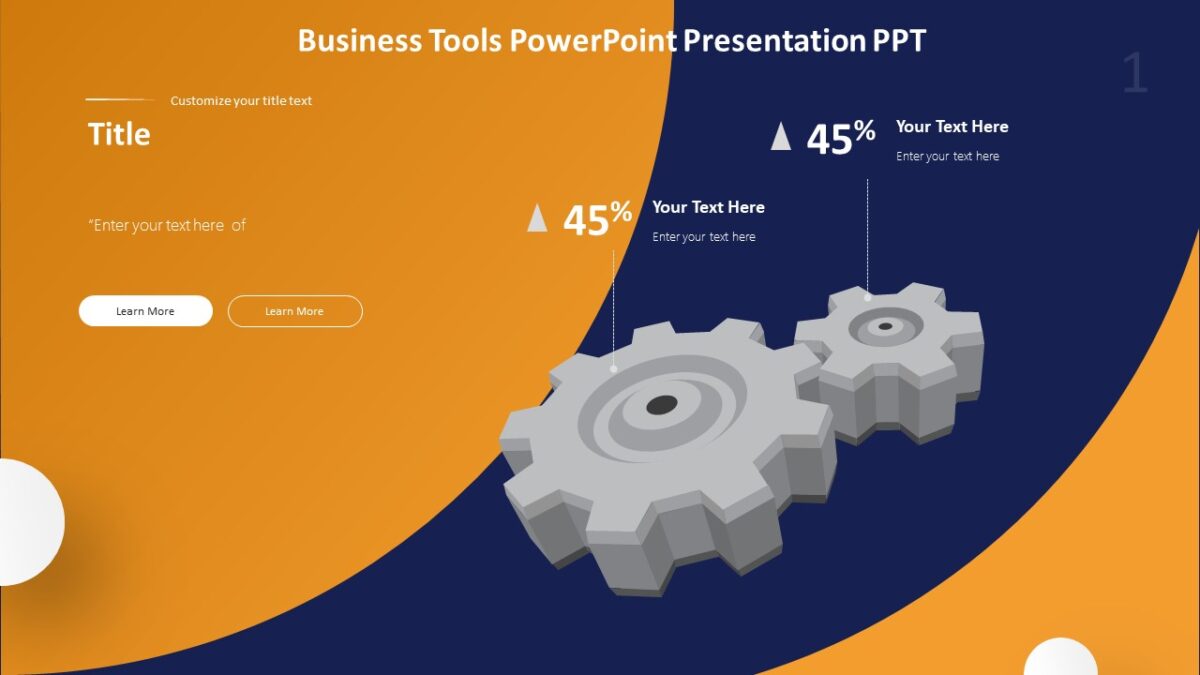 Business Tools PowerPoint Presentation PPT

1

Customize your title text

Title

"Enter your text here of

Learn More

Learn More

45%

Your Text Here

Enter your text here

45%

Your Text Here

Enter your text here